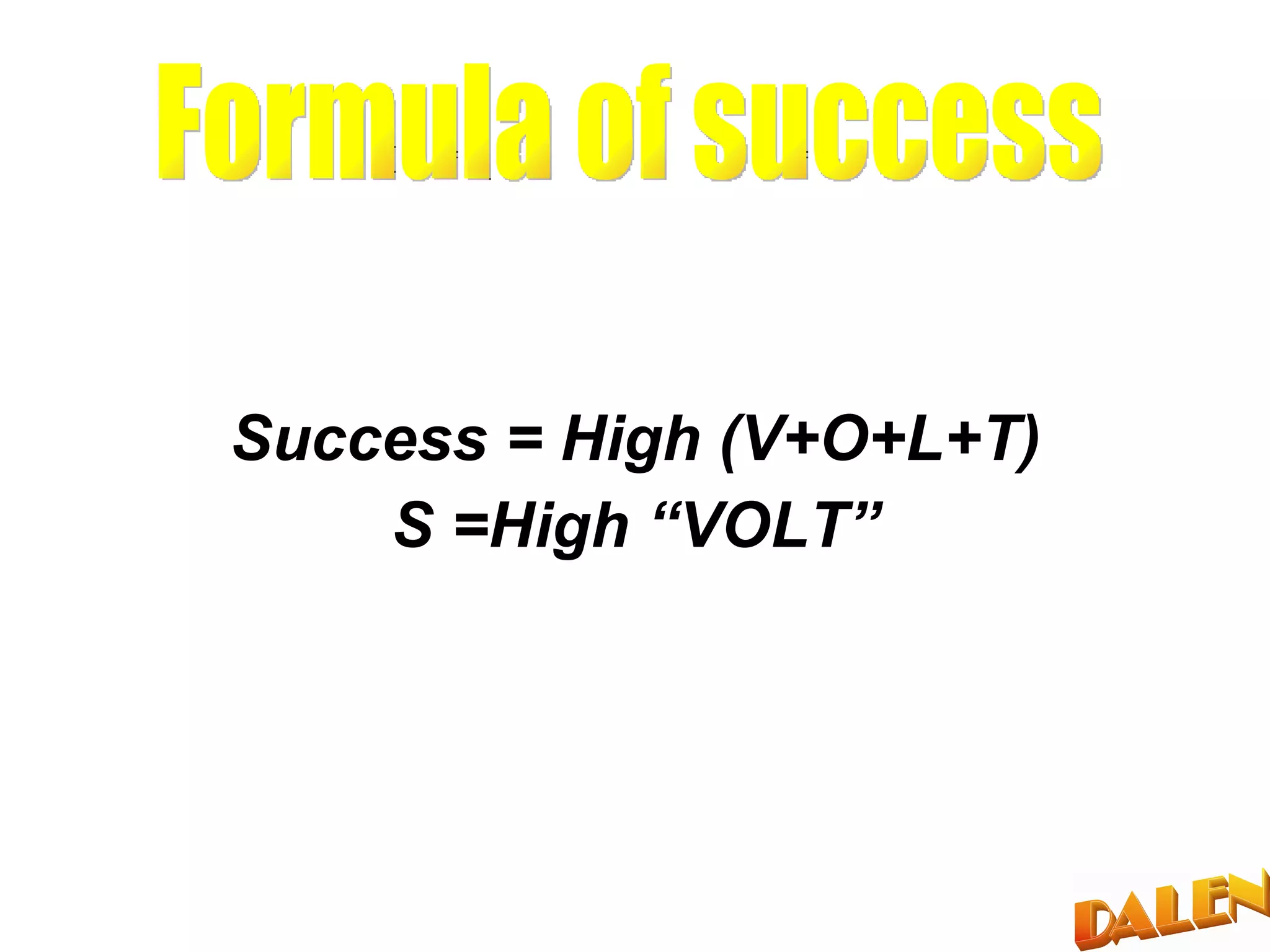 Formula of success

Success = High (V+O+L+T)

S =High “VOLT”

DALEN